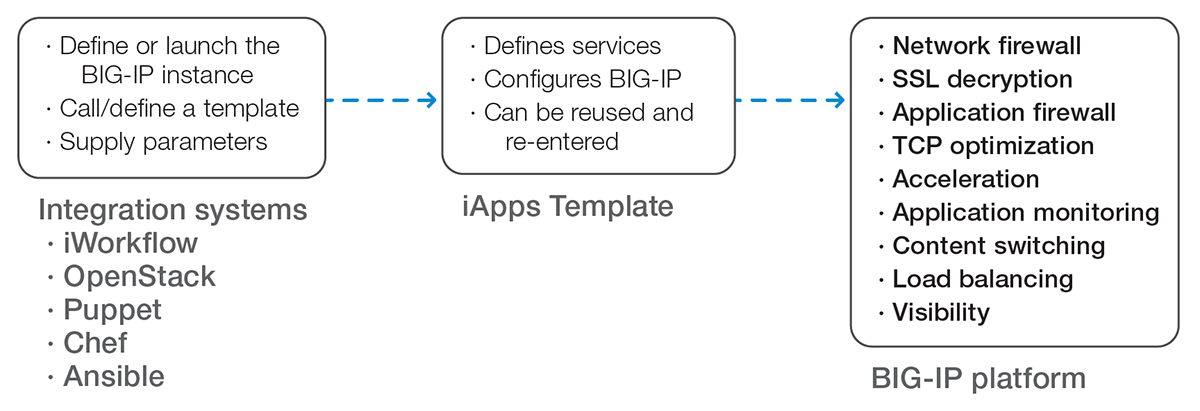 · Define or launch the BIG-IP instance
· Call/define a template
· Supply parameters

Integration systems
· iWorkflow
· OpenStack
· Puppet
· Chef
· Ansible

· Defines services
· Configures BIG-IP
· Can be reused and re-entered

iApps Template

· Network firewall
· SSL decryption
· Application firewall
· TCP optimization
· Acceleration
· Application monitoring
· Content switching
· Load balancing
· Visibility

BIG-IP platform